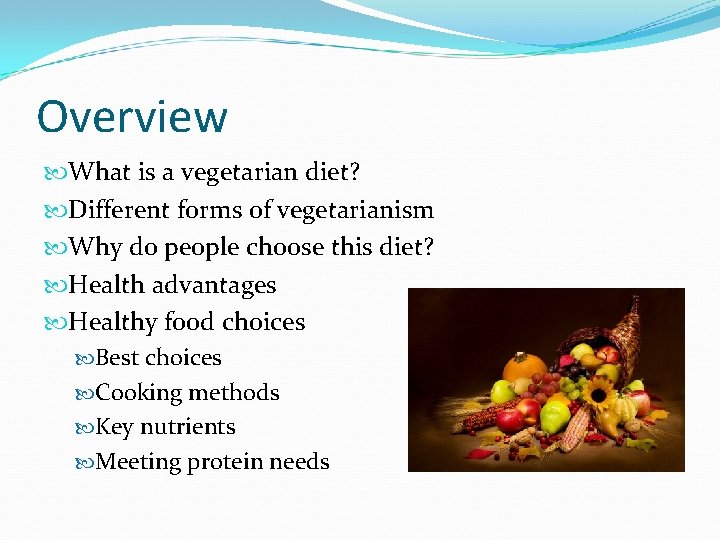 Overview

What is a vegetarian diet?
Different forms of vegetarianism
Why do people choose this diet?
Health advantages
Healthy food choices
Best choices
Cooking methods
Key nutrients
Meeting protein needs